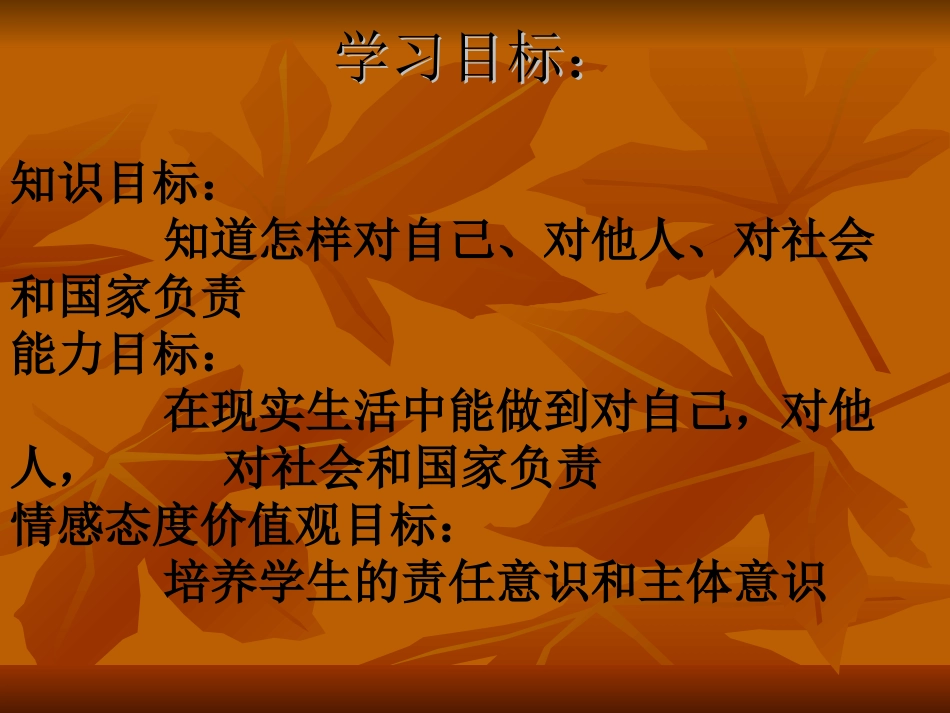 学习目标：

知识目标：
知道怎样对自己、对他人、对社会和国家负责
能力目标：
在现实生活中能做到对自己，对他人， 对社会和国家负责
情感态度价值观目标：
培养学生的责任意识和主体意识